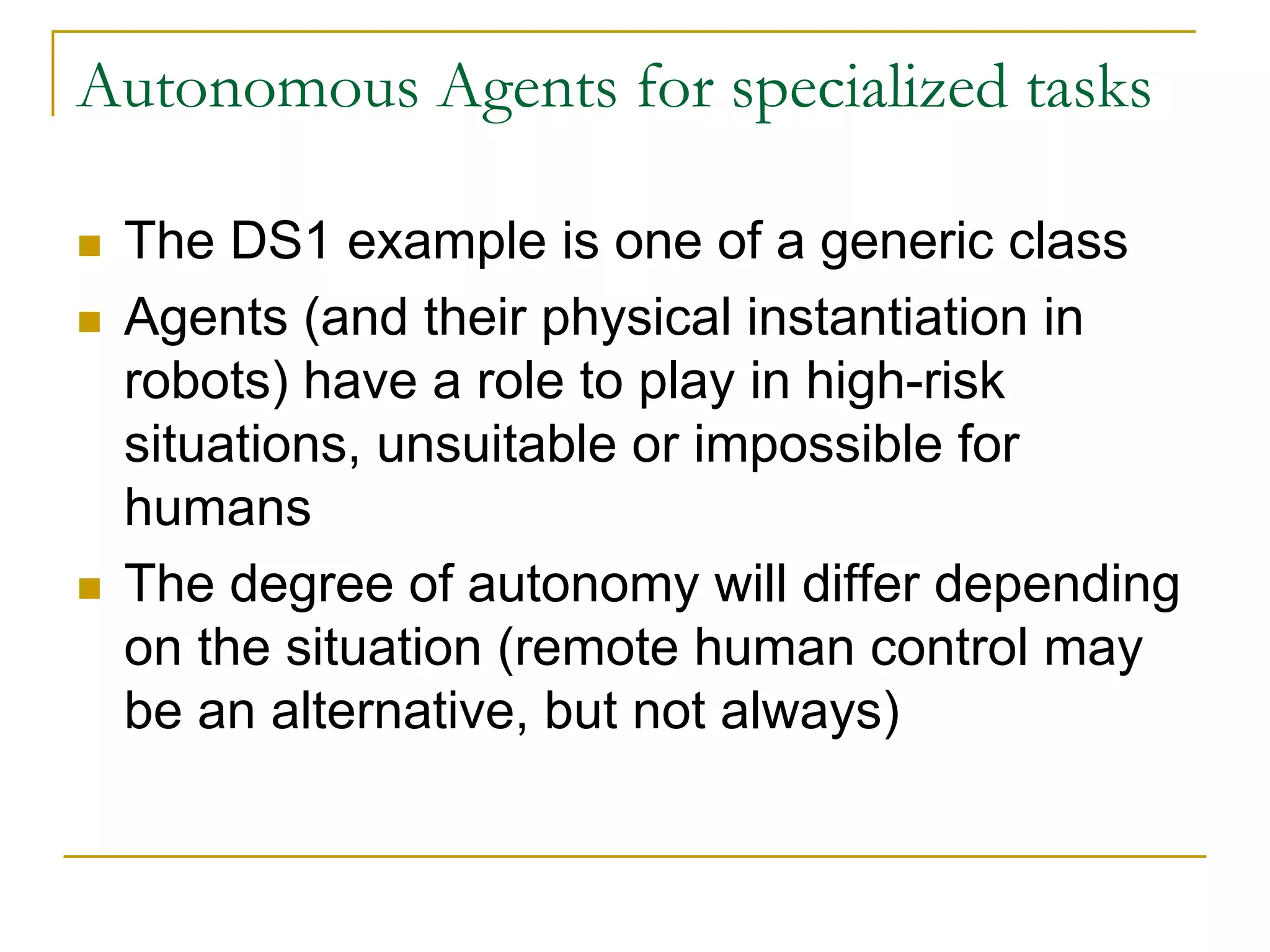 Autonomous Agents for specialized tasks

- The DS1 example is one of a generic class
- Agents (and their physical instantiation in robots) have a role to play in high-risk situations, unsuitable or impossible for humans
- The degree of autonomy will differ depending on the situation (remote human control may be an alternative, but not always)